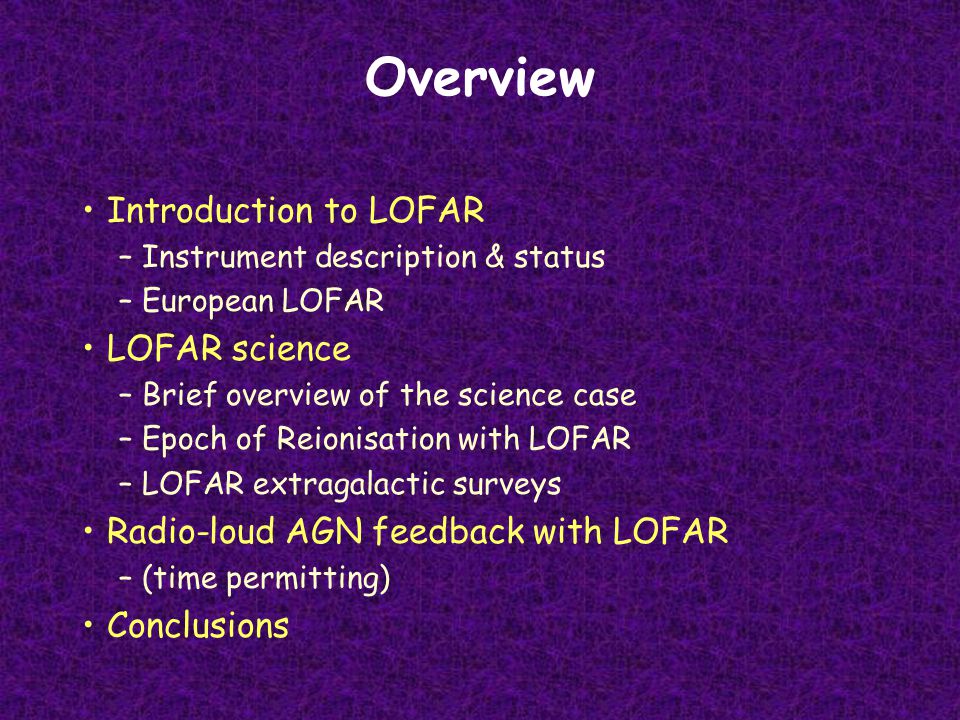 Overview

• Introduction to LOFAR
– Instrument description & status
– European LOFAR
• LOFAR science
– Brief overview of the science case
– Epoch of Reionisation with LOFAR
– LOFAR extragalactic surveys
• Radio-loud AGN feedback with LOFAR
– (time permitting)
• Conclusions